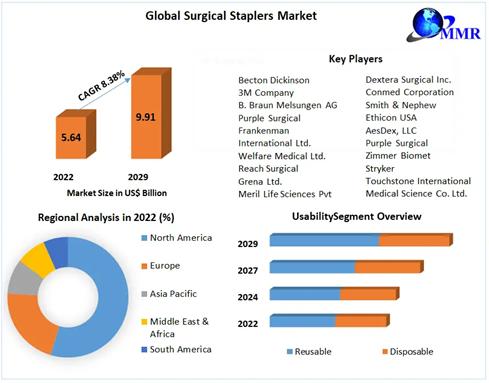 Global Surgical Staplers Market

MMR

CAGR 8.38%

5.64

9.91

2022

2029

Market Size in US$ Billion

Key Players

Becton Dickinson
3M Company
B. Braun Melsungen AG
Purple Surgical
Frankenman
International Ltd.
Welfare Medical Ltd.
Reach Surgical
Grena Ltd.
Meril Life Sciences Pvt

Dextera Surgical Inc.
Conmed Corporation
Smith & Nephew
Ethicon USA
AesDex, LLC
Purple Surgical
Zimmer Biomet
Stryker
Touchstone International
Medical Science Co. Ltd.

Regional Analysis in 2022 (%)

North America
Europe
Asia Pacific
Middle East & Africa
South America

UsabilitySegment Overview

2029
2027
2024
2022

Reusable
Disposable